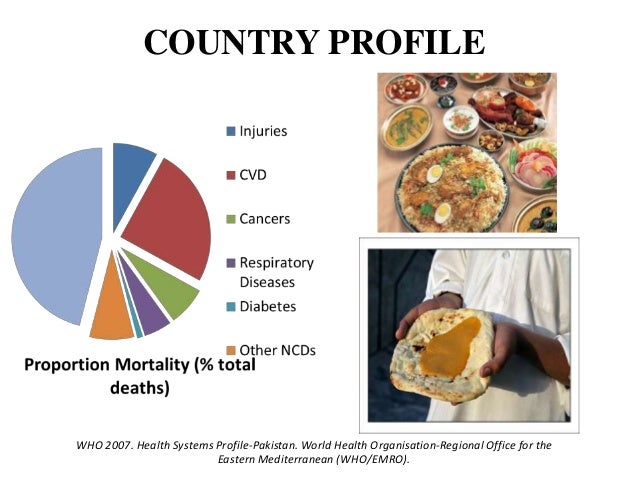 COUNTRY PROFILE

Injuries

CVD

Cancers

Respiratory Diseases

Diabetes

Other NCDs

Proportion Mortality (% total deaths)

WHO 2007. Health Systems Profile-Pakistan. World Health Organisation-Regional Office for the Eastern Mediterranean (WHO/EMRO).